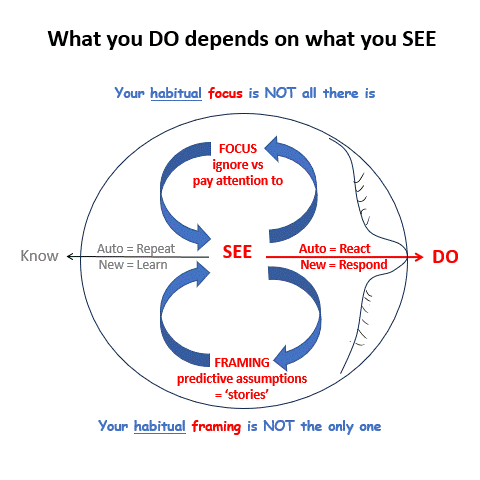 What you DO depends on what you SEE

Your habitual focus is NOT all there is

FOCUS
ignore vs
pay attention to

Know

Auto = Repeat
New = Learn

SEE

Auto = React
New = Respond

DO

FRAMING
predictive assumptions
= 'stories'

Your habitual framing is NOT the only one